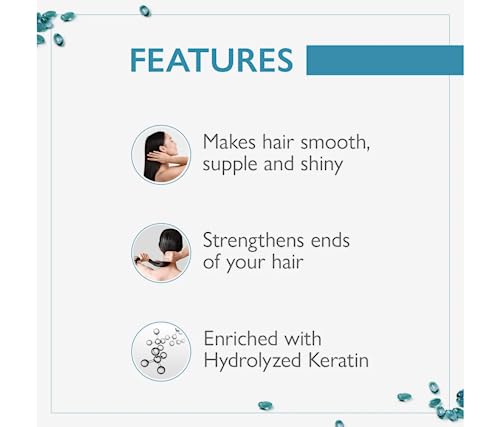 FEATURES

Makes hair smooth, supple and shiny

Strengthens ends of your hair

Enriched with Hydrolyzed Keratin